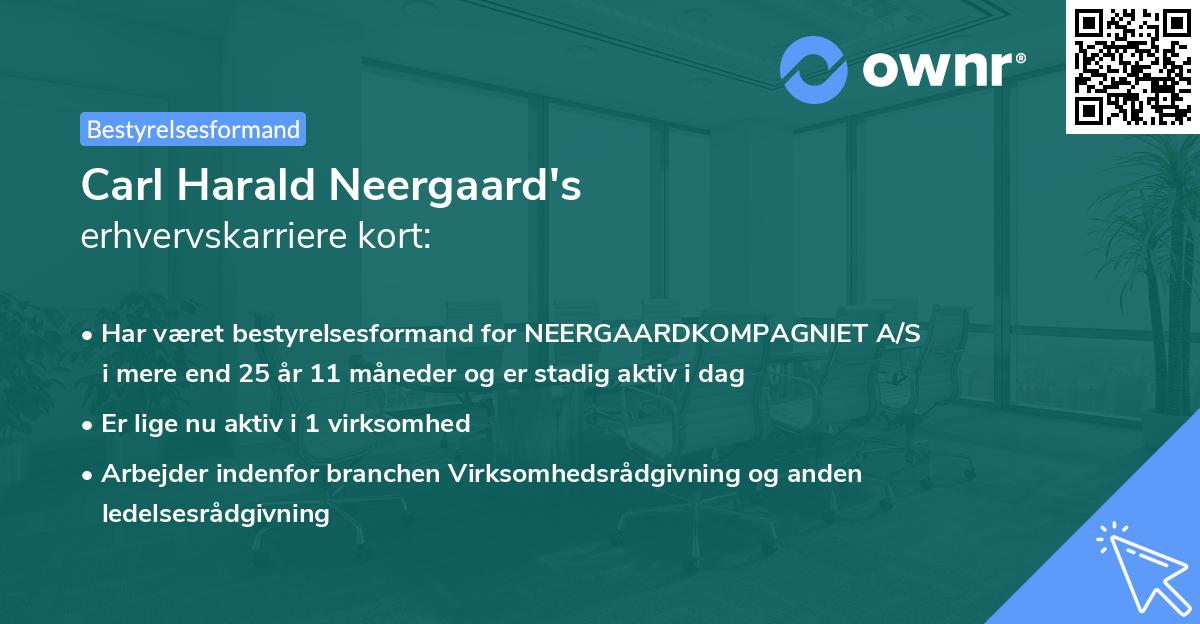 ownr®

Bestyrelsesformand

Carl Harald Neergaard's
erhvervskarriere kort:

• Har været bestyrelsesformand for NEERGAARDKOMPAGNIET A/S i mere end 25 år 11 måneder og er stadig aktiv i dag
• Er lige nu aktiv i 1 virksomhed
• Arbejder indenfor branchen Virksomhedsrådgivning og anden ledelsesrådgivning